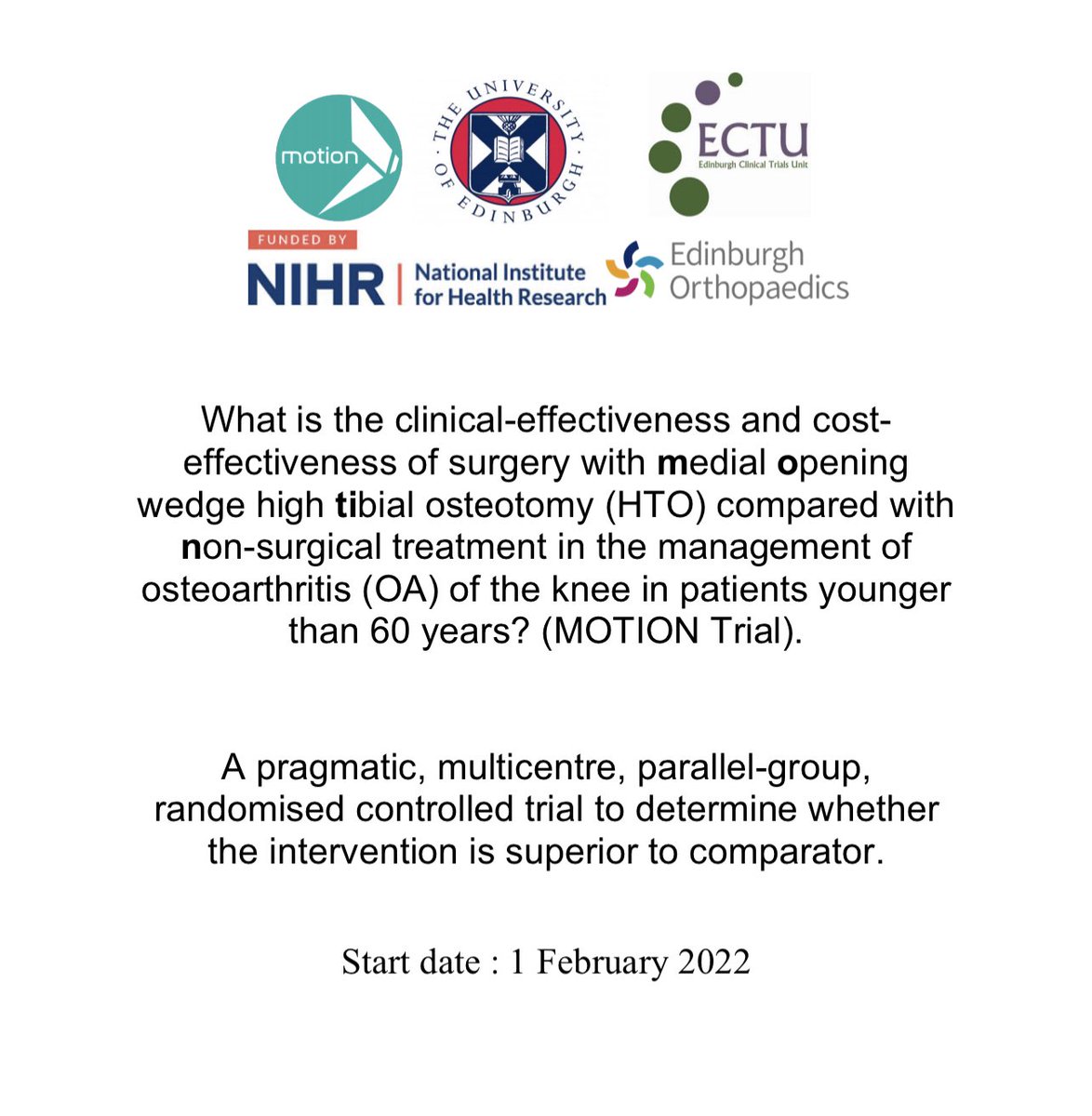 motion

THE UNIVERSITY OF EDINBURGH

ECTU
Edinburgh Clinical Trials Unit

FUNDED BY
NIHR | National Institute for Health Research

Edinburgh Orthopaedics

What is the clinical-effectiveness and cost-effectiveness of surgery with medial opening wedge high tibial osteotomy (HTO) compared with non-surgical treatment in the management of osteoarthritis (OA) of the knee in patients younger than 60 years? (MOTION Trial).

A pragmatic, multicentre, parallel-group, randomised controlled trial to determine whether the intervention is superior to comparator.

Start date : 1 February 2022